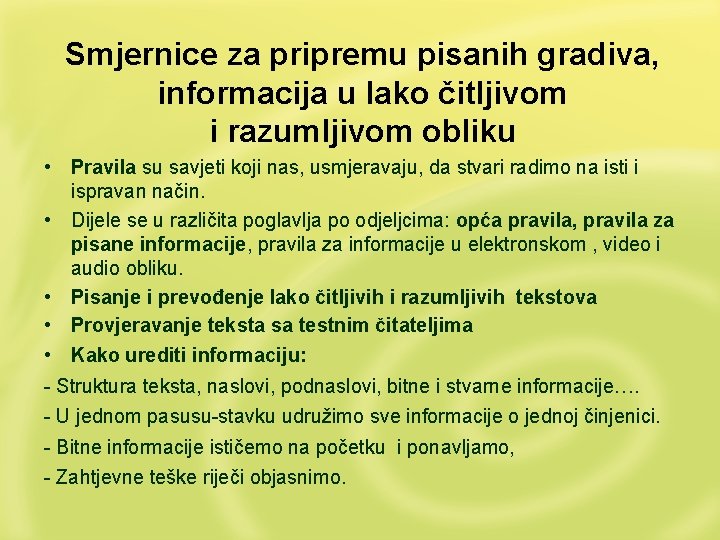 Smjernice za pripremu pisanih gradiva, informacija u lako čitljivom i razumljivom obliku

• Pravila su savjeti koji nas, usmjeravaju, da stvari radimo na isti i ispravan način.
• Dijele se u različita poglavlja po odjeljcima: opća pravila, pravila za pisane informacije, pravila za informacije u elektronskom , video i audio obliku.
• Pisanje i prevođenje lako čitljivih i razumljivih tekstova
• Provjeravanje teksta sa testnim čitateljima
• Kako urediti informaciju:
- Struktura teksta, naslovi, podnaslovi, bitne i stvarne informacije….
- U jednom pasusu-stavku udružimo sve informacije o jednoj činjenici.
- Bitne informacije ističemo na početku i ponavljamo,
- Zahtjevne teške riječi objasnimo.